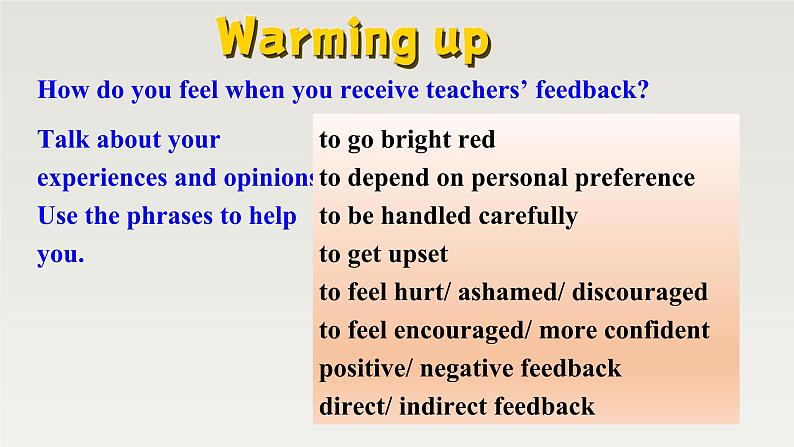 Warming up

How do you feel when you receive teachers' feedback?

Talk about your experiences and opinions Use the phrases to help you.

to go bright red
to depend on personal preference
to be handled carefully
to get upset
to feel hurt/ ashamed/ discouraged
to feel encouraged/ more confident
positive/ negative feedback
direct/ indirect feedback